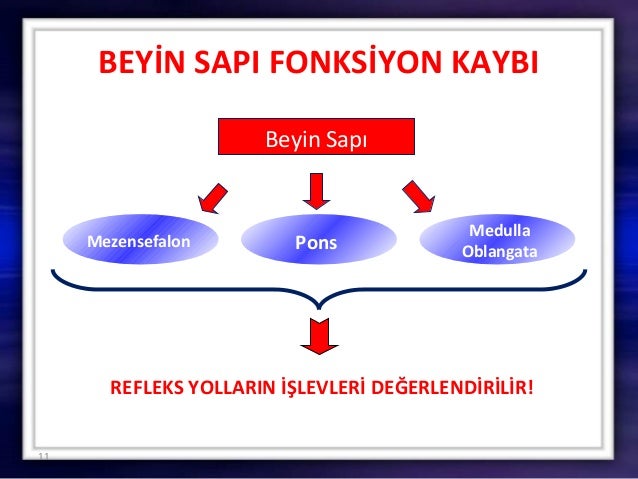 BEYİN SAPI FONKSİYON KAYBI

Beyin Sapı

Mezensefalon

Pons

Medulla Oblangata

REFLEKS YOLLARIN İŞLEVLERİ DEĞERLENDİRİLİR!

11